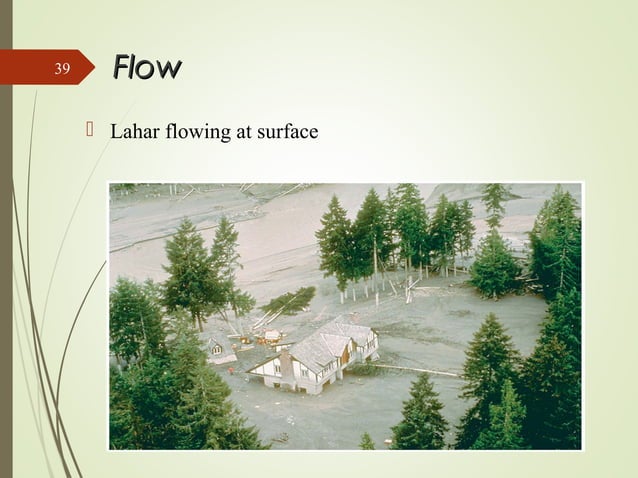 39

Flow

Lahar flowing at surface